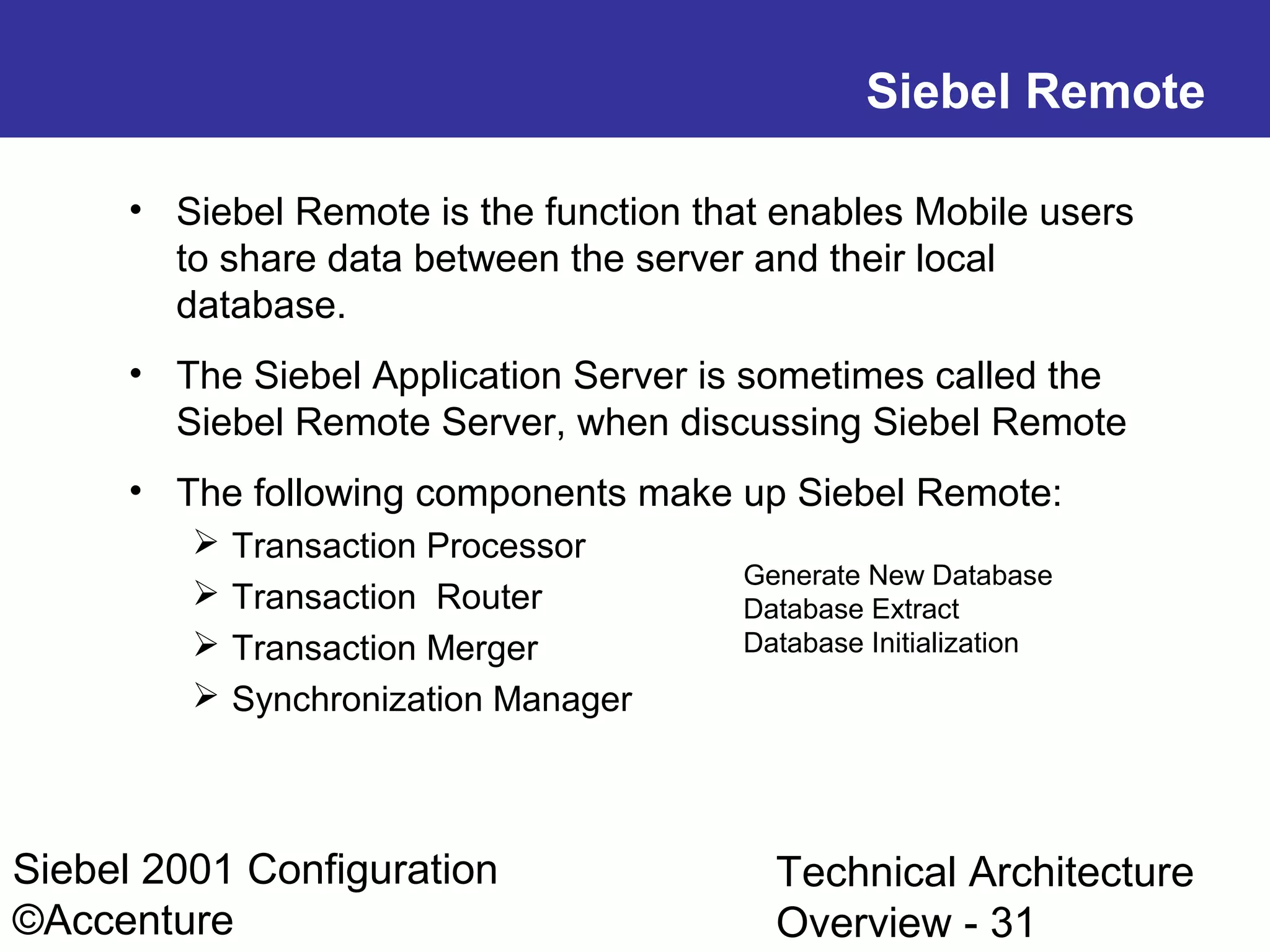 Siebel Remote

• Siebel Remote is the function that enables Mobile users to share data between the server and their local database.

• The Siebel Application Server is sometimes called the Siebel Remote Server, when discussing Siebel Remote

• The following components make up Siebel Remote:
➢ Transaction Processor
➢ Transaction Router
➢ Transaction Merger
➢ Synchronization Manager

Generate New Database
Database Extract
Database Initialization

Siebel 2001 Configuration
©Accenture

Technical Architecture Overview - 31